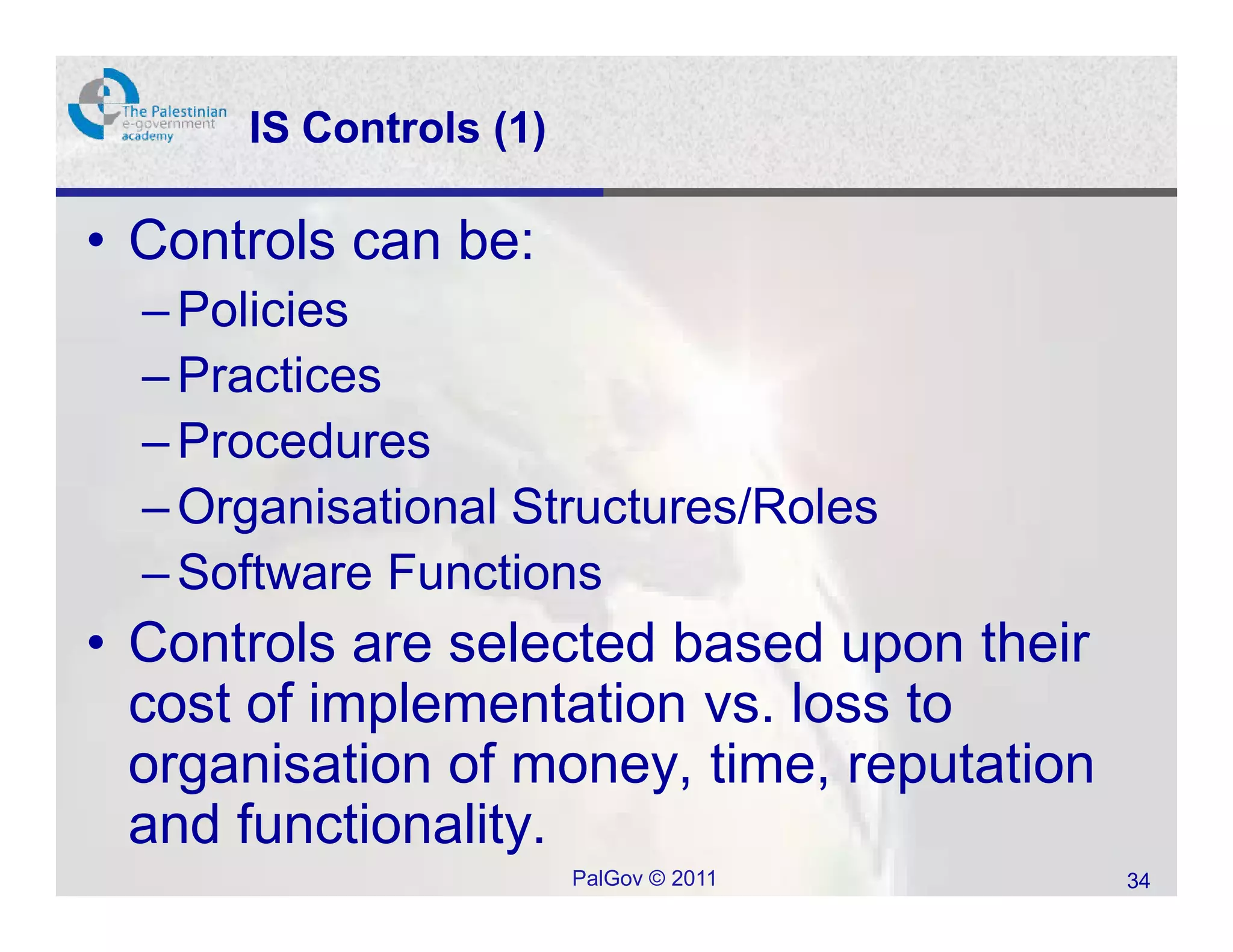 The Palestinian e-government academy

IS Controls (1)

• Controls can be:
– Policies
– Practices
– Procedures
– Organisational Structures/Roles
– Software Functions
• Controls are selected based upon their cost of implementation vs. loss to organisation of money, time, reputation and functionality.

PalGov © 2011

34